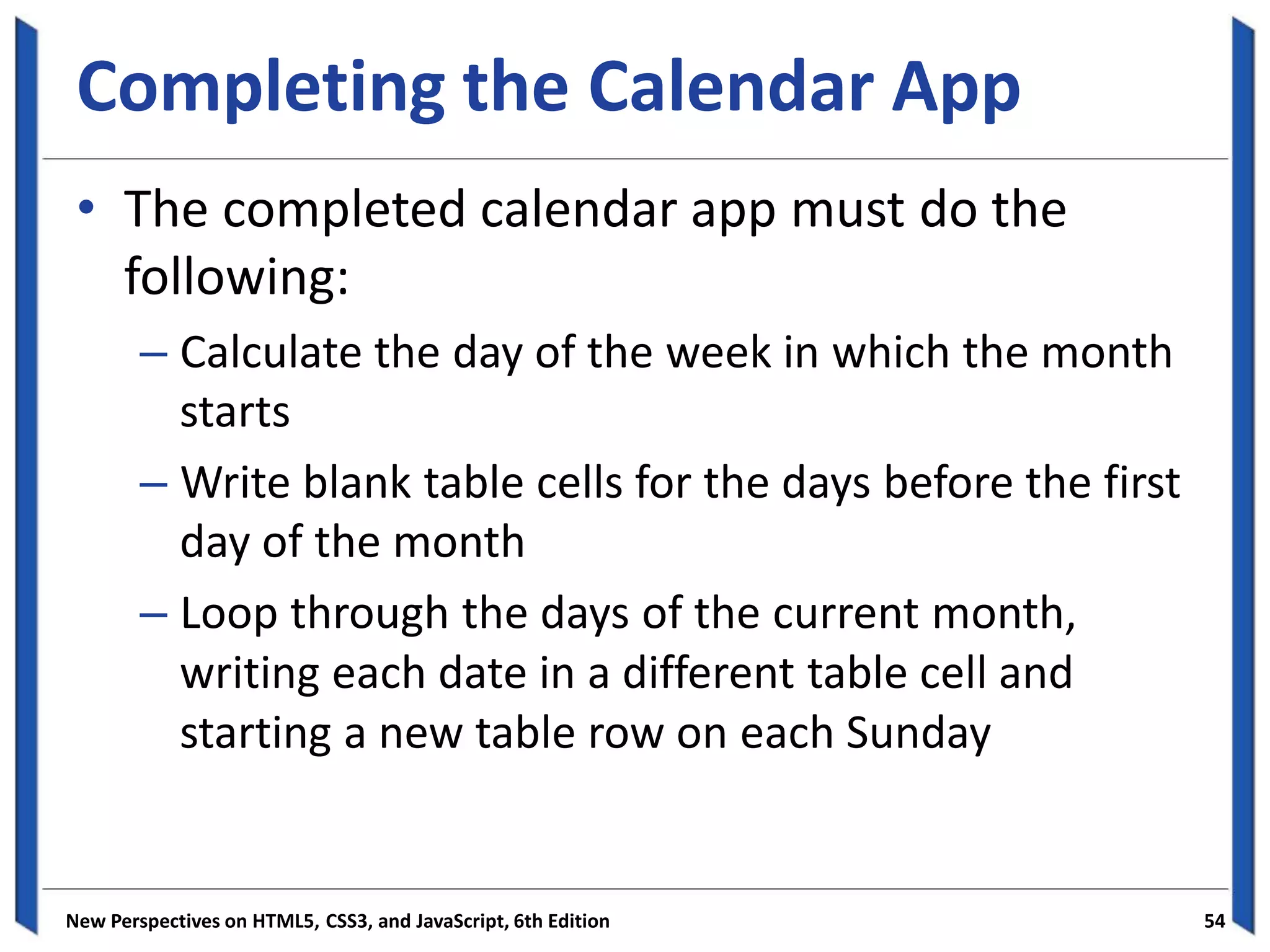 Completing the Calendar App

• The completed calendar app must do the following:

– Calculate the day of the week in which the month starts

– Write blank table cells for the days before the first day of the month

– Loop through the days of the current month, writing each date in a different table cell and starting a new table row on each Sunday

New Perspectives on HTML5, CSS3, and JavaScript, 6th Edition

54